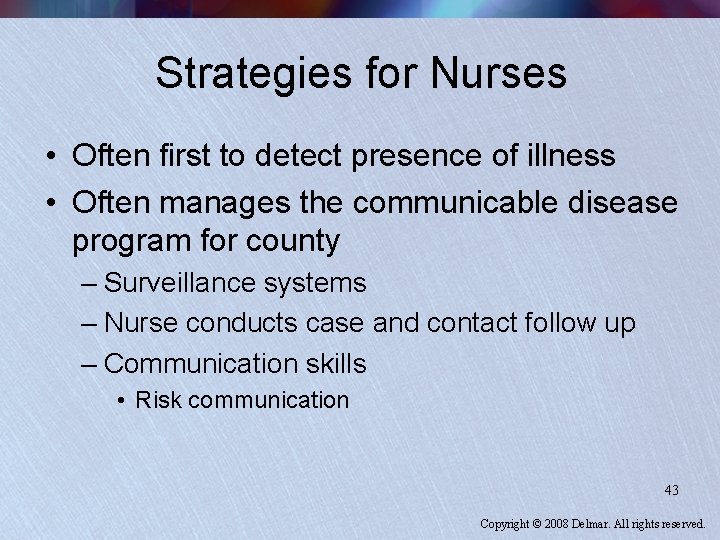 Strategies for Nurses

• Often first to detect presence of illness
• Often manages the communicable disease program for county
– Surveillance systems
– Nurse conducts case and contact follow up
– Communication skills
• Risk communication

43

Copyright © 2008 Delmar. All rights reserved.